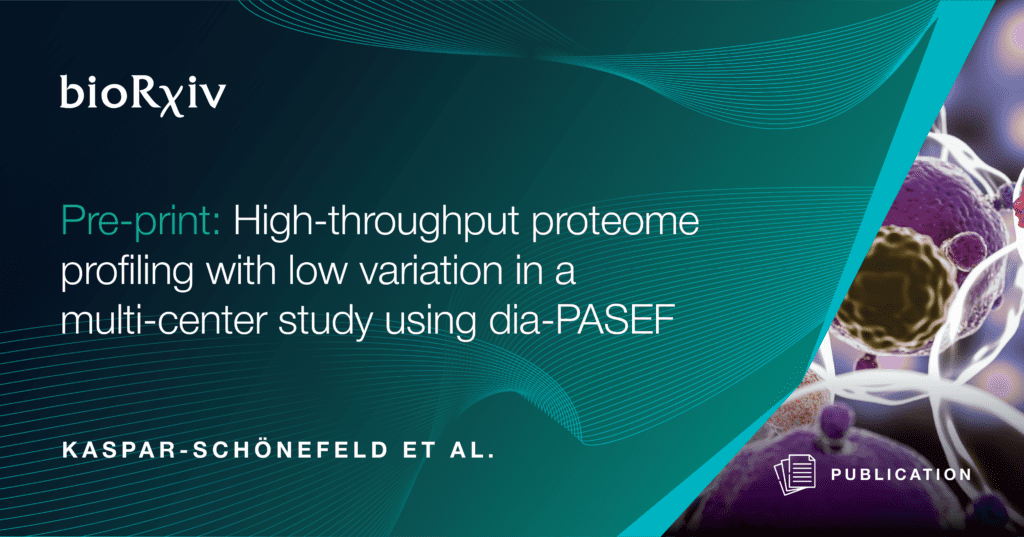 bioRχiv

Pre-print: High-throughput proteome profiling with low variation in a multi-center study using dia-PASEF

KASPAR-SCHÖNEFELD ET AL.

PUBLICATION